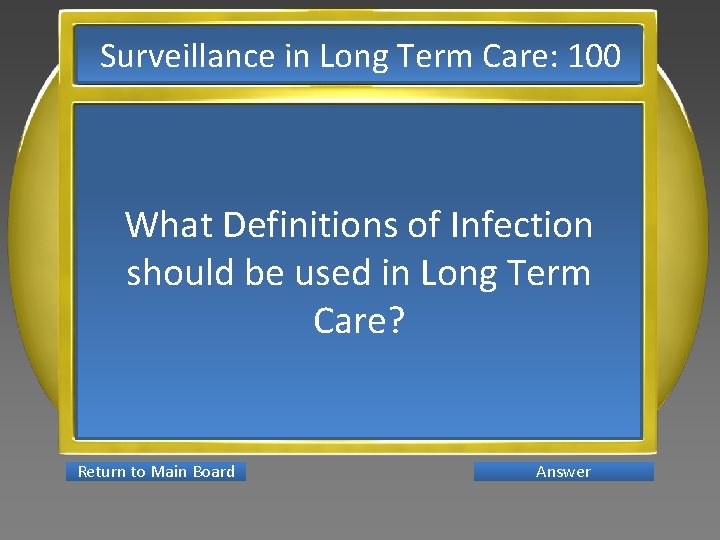 Surveillance in Long Term Care: 100

What Definitions of Infection should be used in Long Term Care?

Return to Main Board

Answer